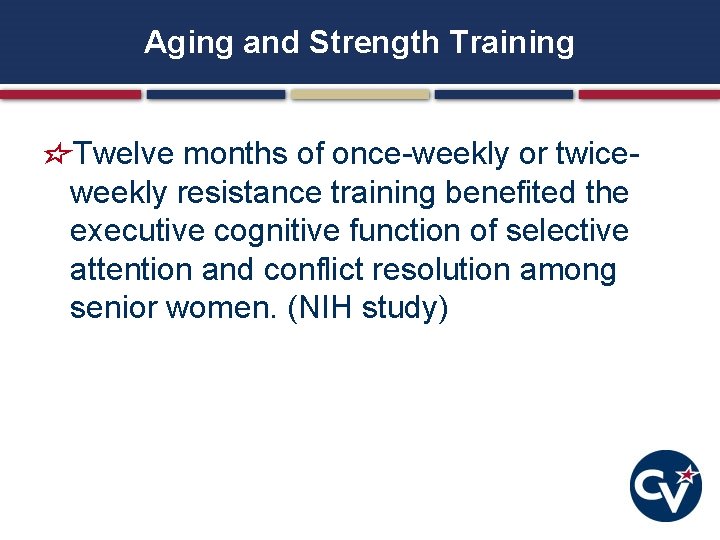 Aging and Strength Training

Twelve months of once-weekly or twice-weekly resistance training benefited the executive cognitive function of selective attention and conflict resolution among senior women. (NIH study)

CV